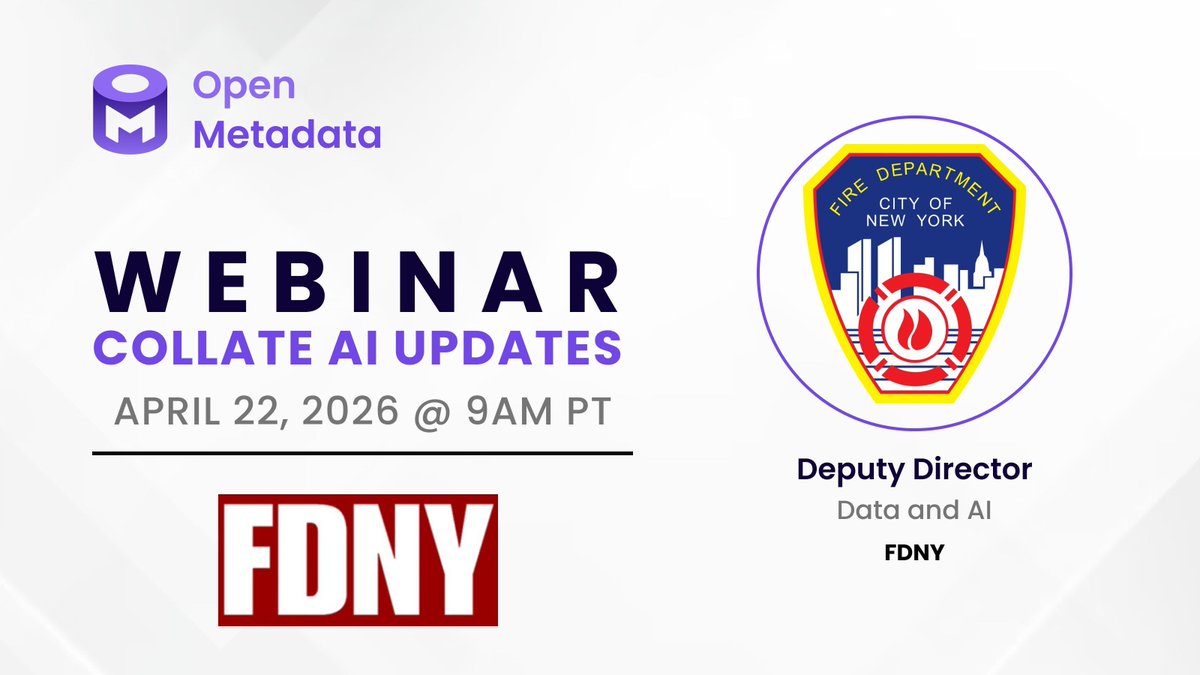 Open Metadata

WEBINAR
COLLATE AI UPDATES
APRIL 22, 2026 @ 9AM PT

FDNY

FIRE DEPARTMENT
CITY OF NEW YORK

Deputy Director
Data and AI
FDNY